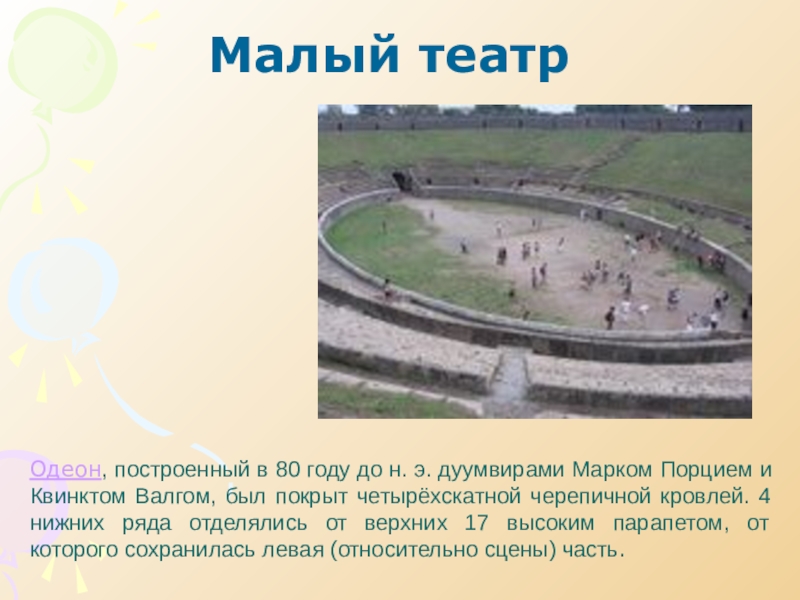 Малый театр

Одеон, построенный в 80 году до н. э. дуумвирами Марком Порцием и Квинктом Валгом, был покрыт четырёхскатной черепичной кровлей. 4 нижних ряда отделялись от верхних 17 высоким парапетом, от которого сохранилась левая (относительно сцены) часть.